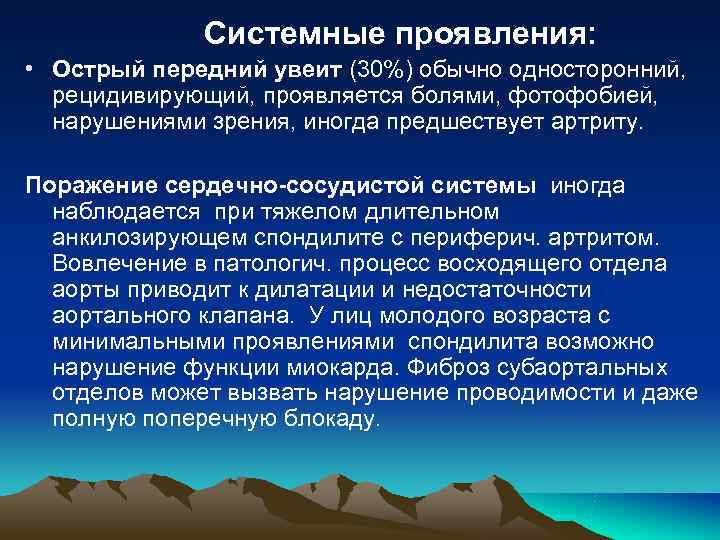 Системные проявления:

• Острый передний увеит (30%) обычно односторонний, рецидивирующий, проявляется болями, фотофобией, нарушениями зрения, иногда предшествует артриту.

Поражение сердечно-сосудистой системы иногда наблюдается при тяжелом длительном анкилозирующем спондилите с периферич. артритом. Вовлечение в патологич. процесс восходящего отдела аорты приводит к дилатации и недостаточности аортального клапана. У лиц молодого возраста с минимальными проявлениями спондилита возможно нарушение функции миокарда. Фиброз субаортальных отделов может вызвать нарушение проводимости и даже полную поперечную блокаду.